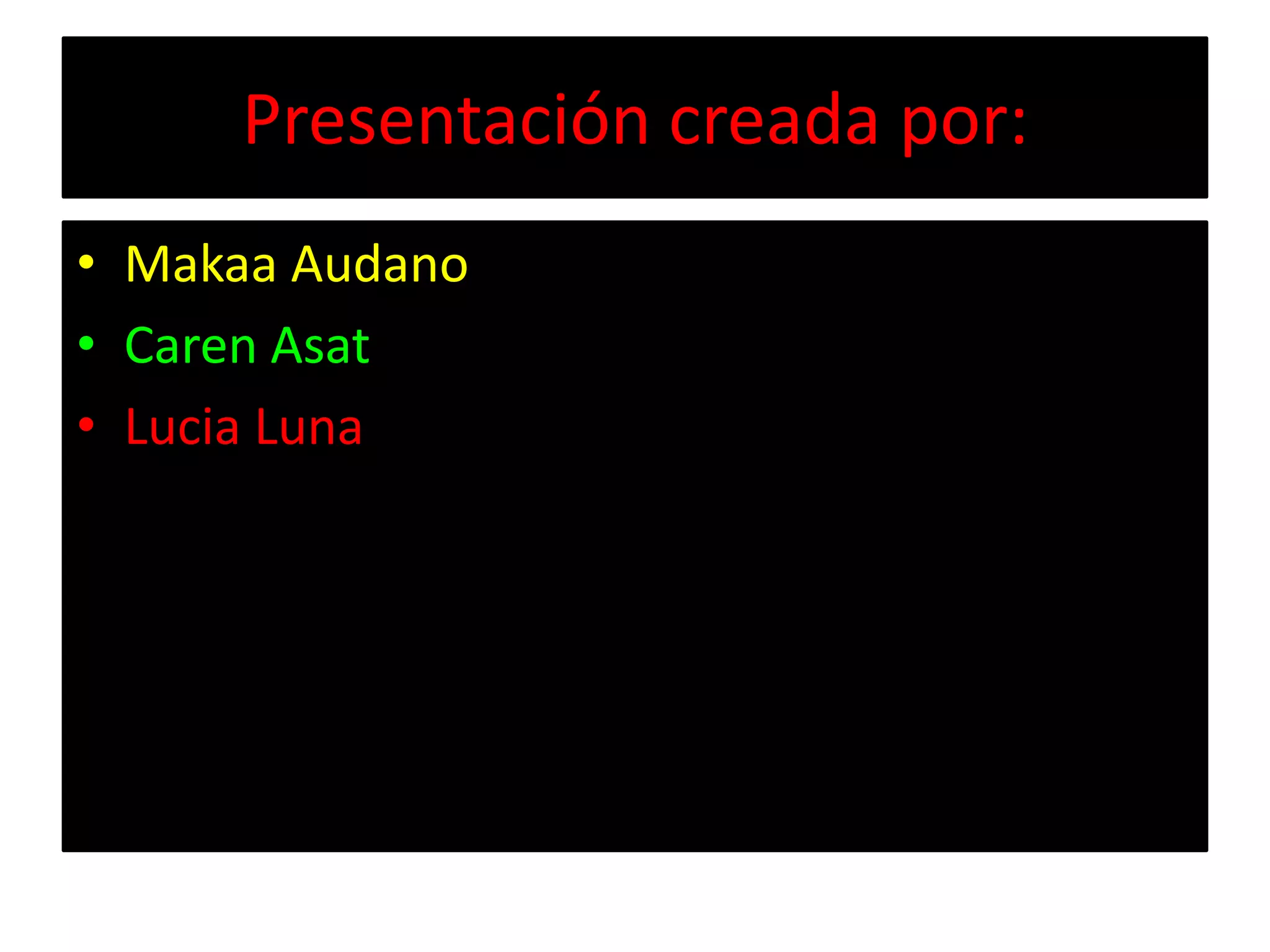 Presentación creada por:

• Makaa Audano
• Caren Asat
• Lucia Luna